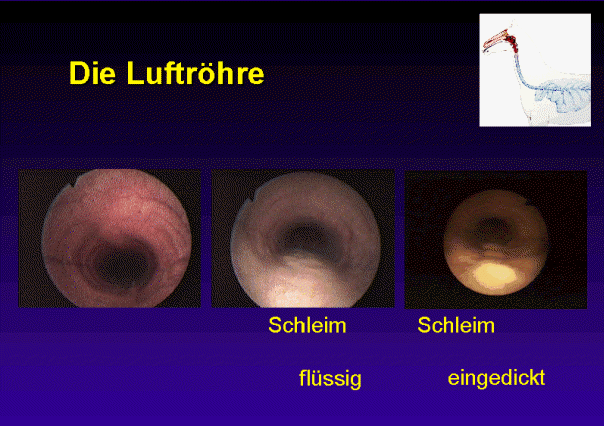 Die Luftröhre

Schleim

flüssig

Schleim

eingedickt